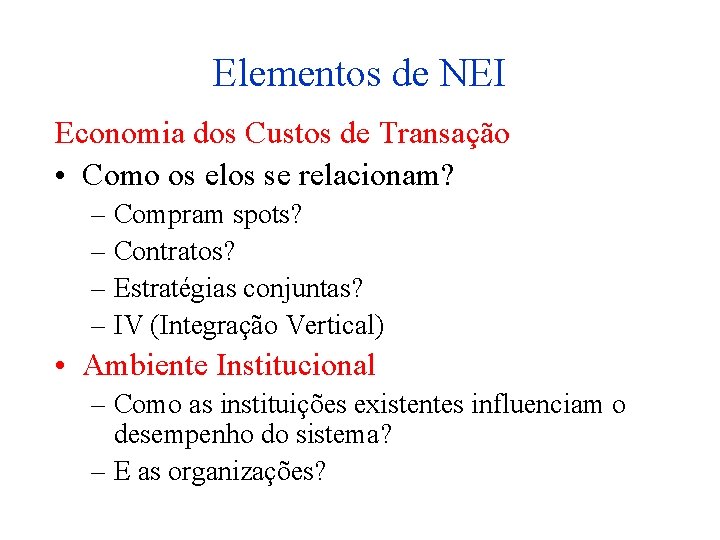 Elementos de NEI

Economia dos Custos de Transação

• Como os elos se relacionam?
 – Compram spots?
 – Contratos?
 – Estratégias conjuntas?
 – IV (Integração Vertical)

• Ambiente Institucional
 – Como as instituições existentes influenciam o desempenho do sistema?
 – E as organizações?